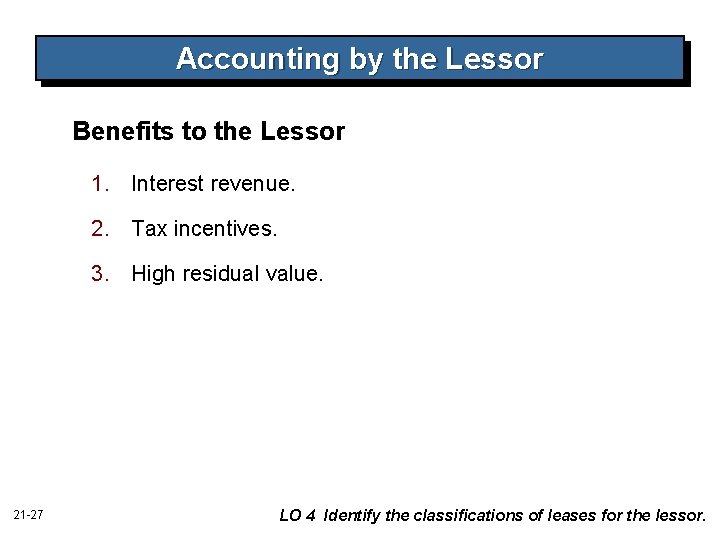 Accounting by the Lessor

Benefits to the Lessor

1. Interest revenue.

2. Tax incentives.

3. High residual value.

21-27

LO 4 Identify the classifications of leases for the lessor.